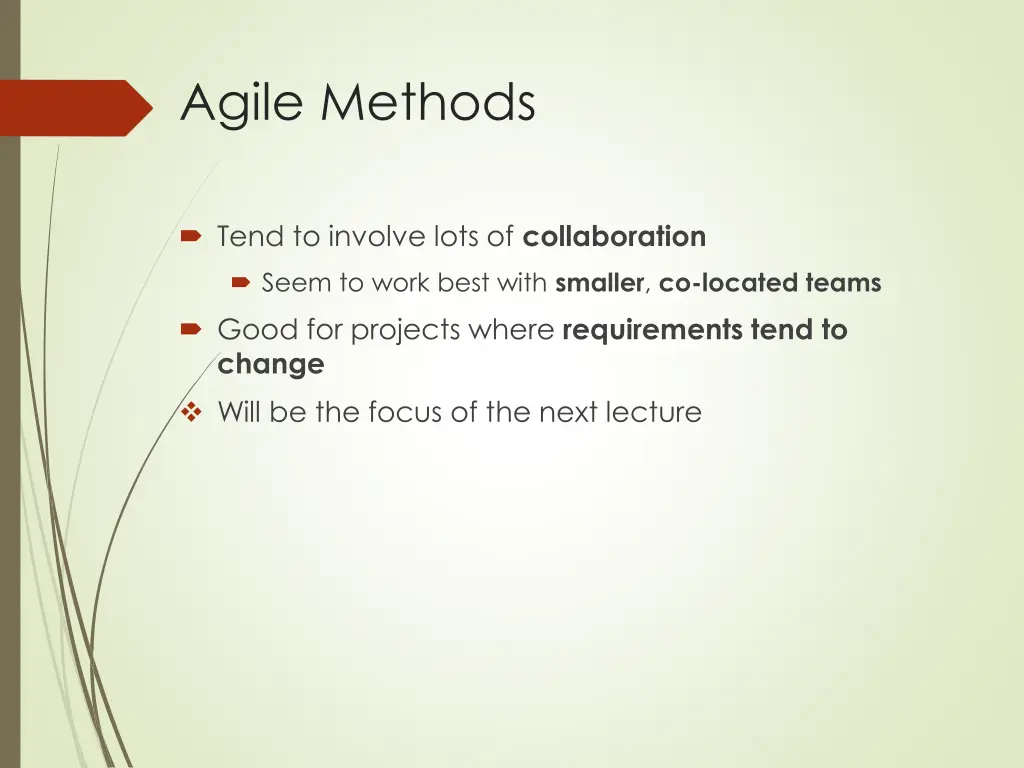 Agile Methods

Tend to involve lots of collaboration

Seem to work best with smaller, co-located teams

Good for projects where requirements tend to change

Will be the focus of the next lecture